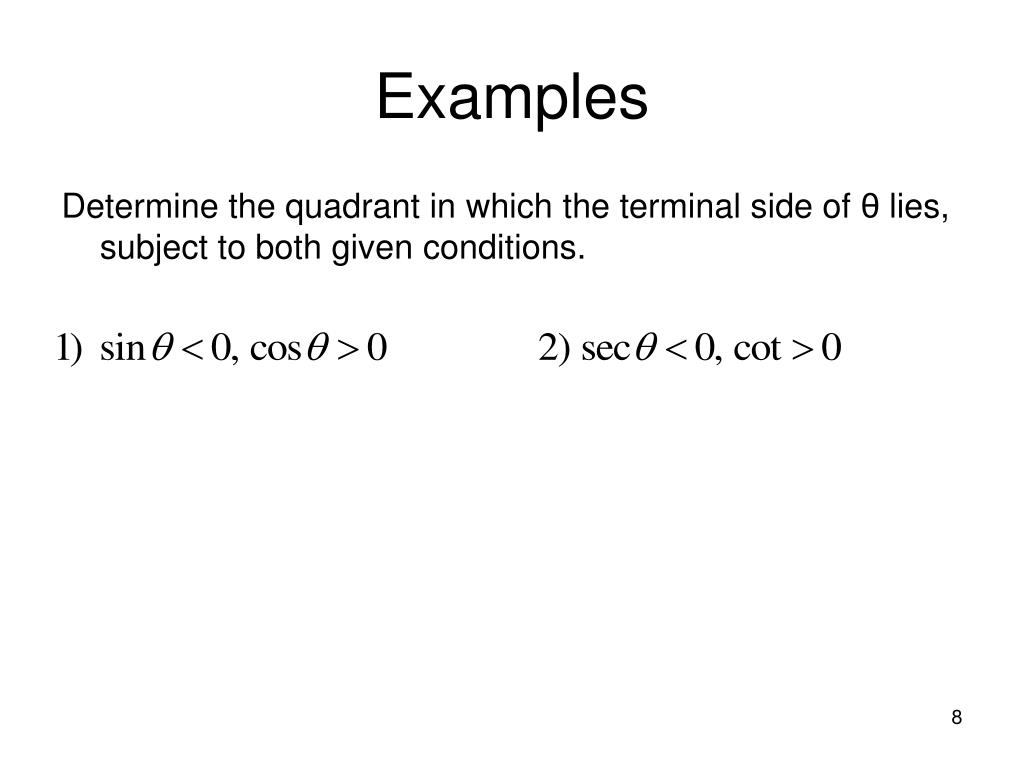 Examples

Determine the quadrant in which the terminal side of θ lies, subject to both given conditions.

1) $\sin\theta < 0, \cos\theta > 0$

2) $\sec\theta < 0, \cot > 0$

8